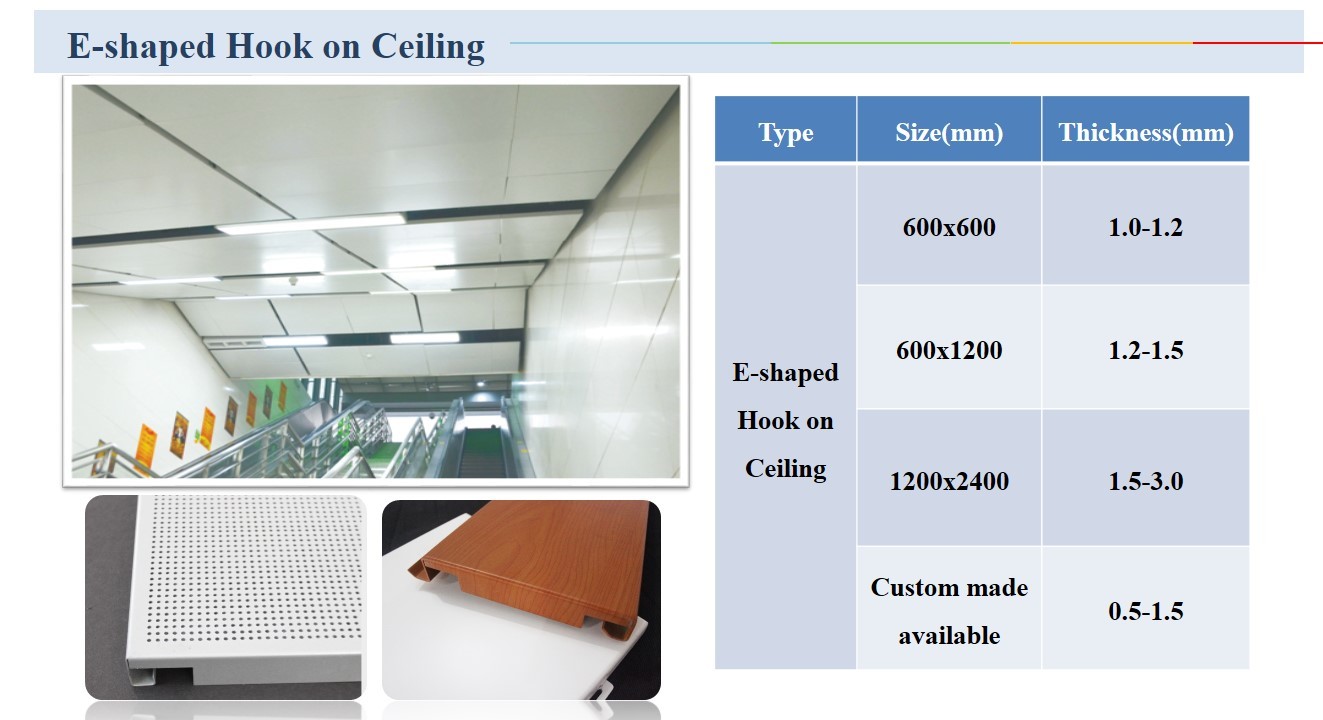 E-shaped Hook on Ceiling

| Type | Size(mm) | Thickness(mm) |
|---|---|---|
| E-shaped Hook on Ceiling | 600x600 | 1.0-1.2 |
| | 600x1200 | 1.2-1.5 |
| | 1200x2400 | 1.5-3.0 |
| | Custom made available | 0.5-1.5 |